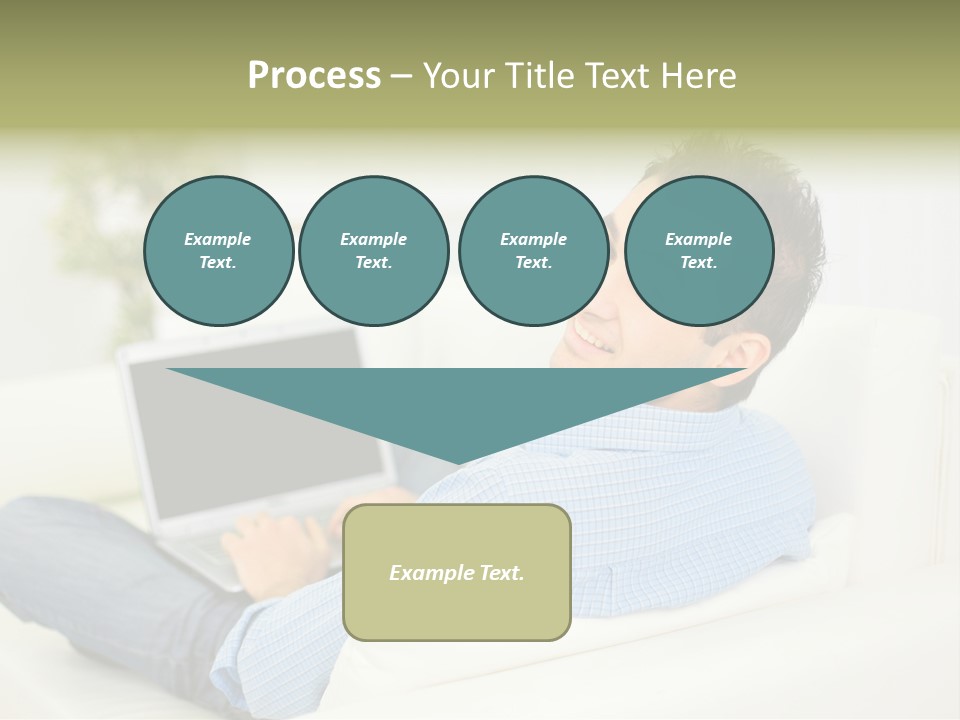 Process – Your Title Text Here

Example Text.

Example Text.

Example Text.

Example Text.

Example Text.